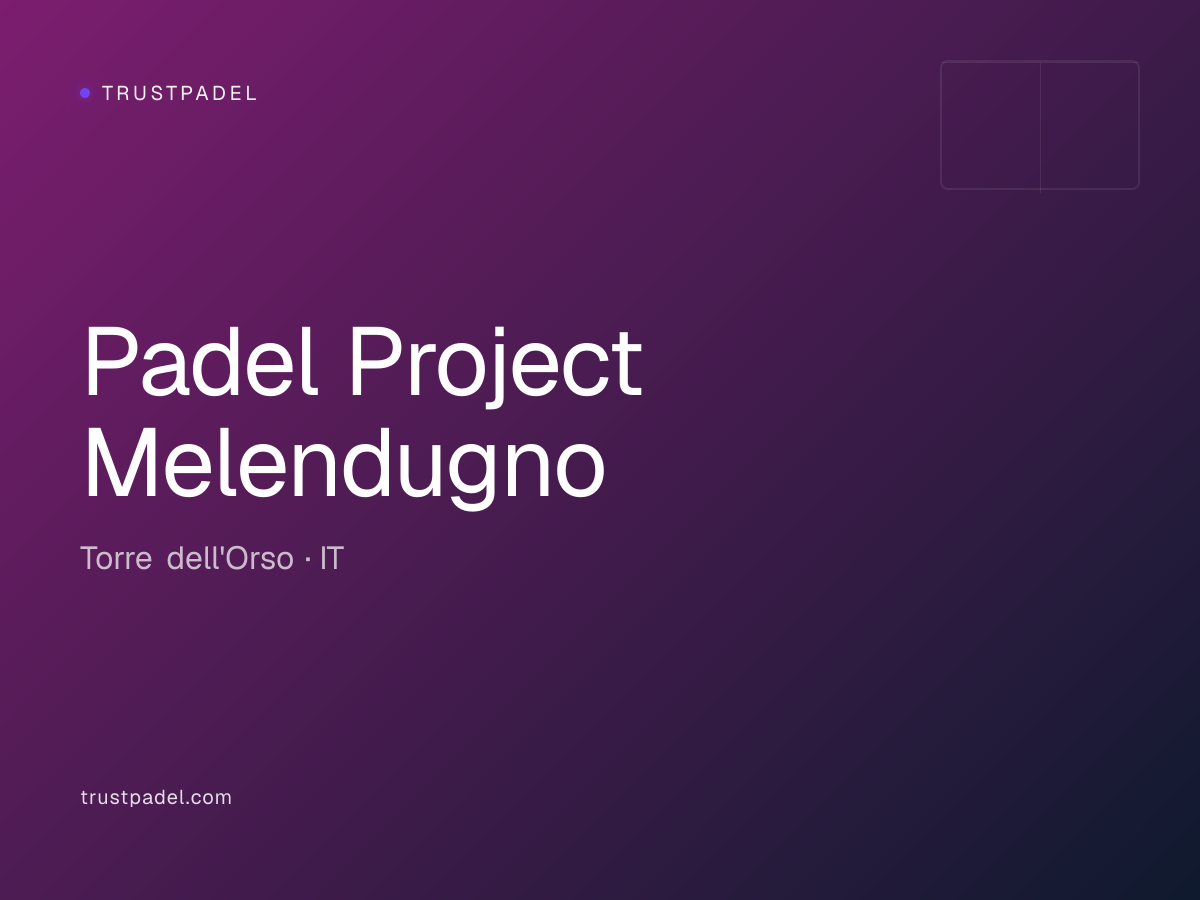 TRUSTPADEL

Padel Project Melendugno

Torre dell'Orso · IT

trustpadel.com